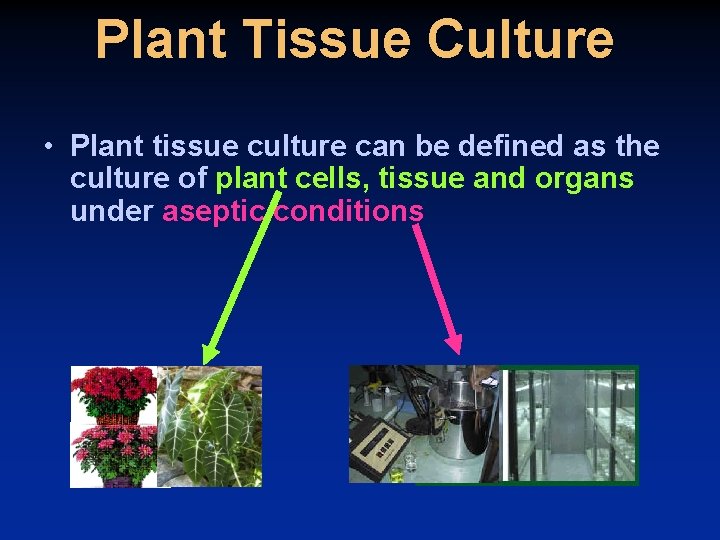 Plant Tissue Culture

• Plant tissue culture can be defined as the culture of plant cells, tissue and organs under aseptic conditions